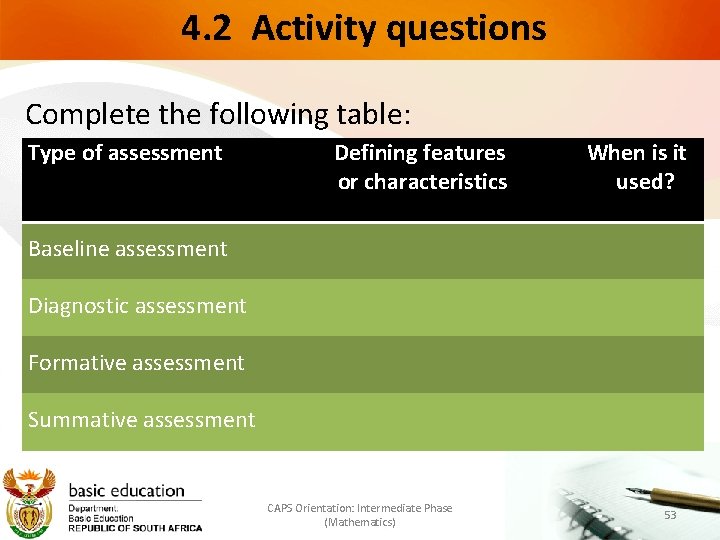 4.2 Activity questions

Complete the following table:

| Type of assessment | Defining features or characteristics | When is it used? |
|---|---|---|
| Baseline assessment | | |
| Diagnostic assessment | | |
| Formative assessment | | |
| Summative assessment | | |

basic education
Department:
Basic Education
REPUBLIC OF SOUTH AFRICA

CAPS Orientation: Intermediate Phase (Mathematics)

53